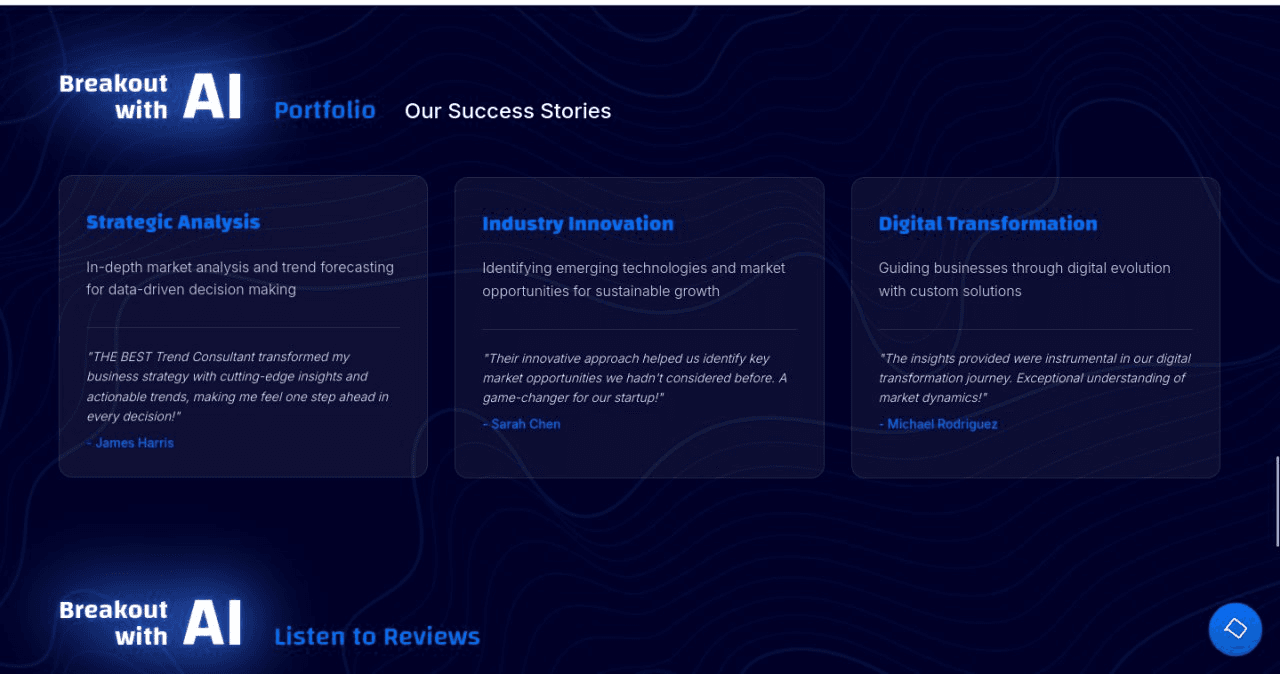 Breakout with AI Portfolio Our Success Stories

Strategic Analysis

In-depth market analysis and trend forecasting for data-driven decision making

"THE BEST Trend Consultant transformed my business strategy with cutting-edge insights and actionable trends, making me feel one step ahead in every decision!"

- James Harris

Industry Innovation

Identifying emerging technologies and market opportunities for sustainable growth

"Their innovative approach helped us identify key market opportunities we hadn't considered before. A game-changer for our startup!"

- Sarah Chen

Digital Transformation

Guiding businesses through digital evolution with custom solutions

"The insights provided were instrumental in our digital transformation journey. Exceptional understanding of market dynamics!"

- Michael Rodriguez

Breakout with AI Listen to Reviews